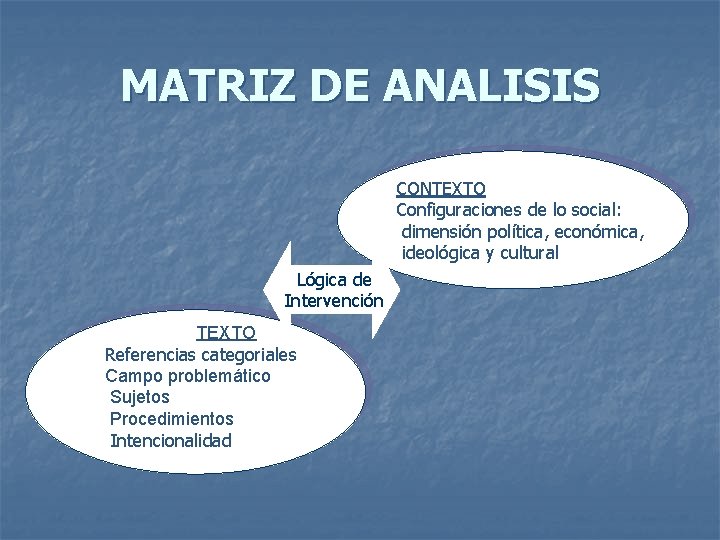 MATRIZ DE ANALISIS

CONTEXTO
Configuraciones de lo social:
dimensión política, económica, ideológica y cultural

Lógica de Intervención

TEXTO
Referencias categoriales
Campo problemático
Sujetos
Procedimientos
Intencionalidad